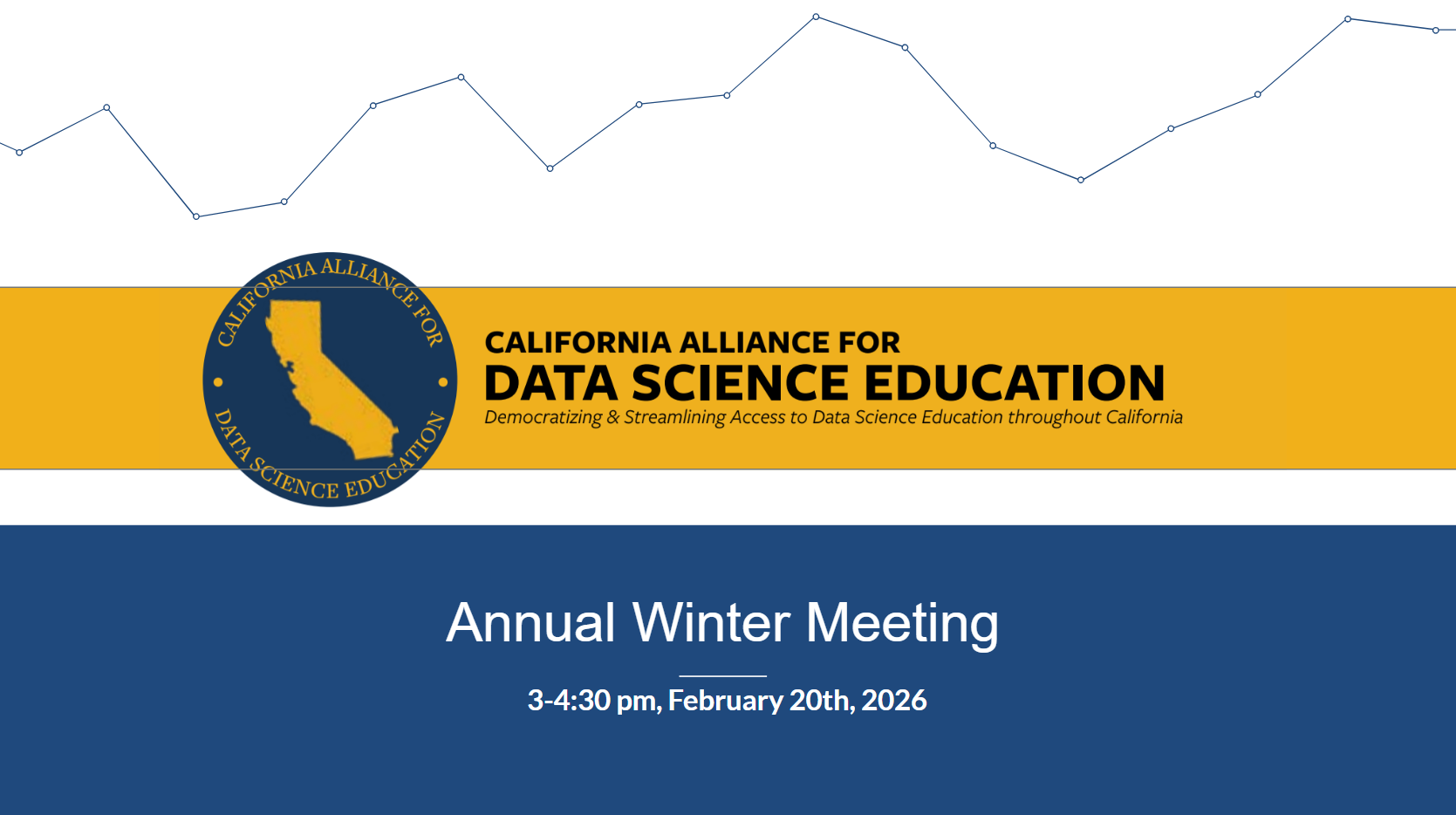 CALIFORNIA ALLIANCE FOR DATA SCIENCE EDUCATION

CALIFORNIA ALLIANCE FOR
DATA SCIENCE EDUCATION
Democratizing & Streamlining Access to Data Science Education throughout California

Annual Winter Meeting

3-4:30 pm, February 20th, 2026